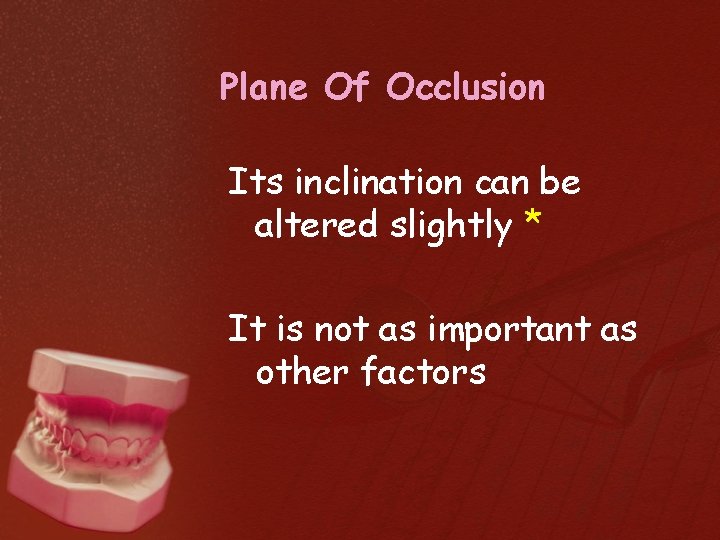 Plane Of Occlusion

Its inclination can be altered slightly *

It is not as important as other factors